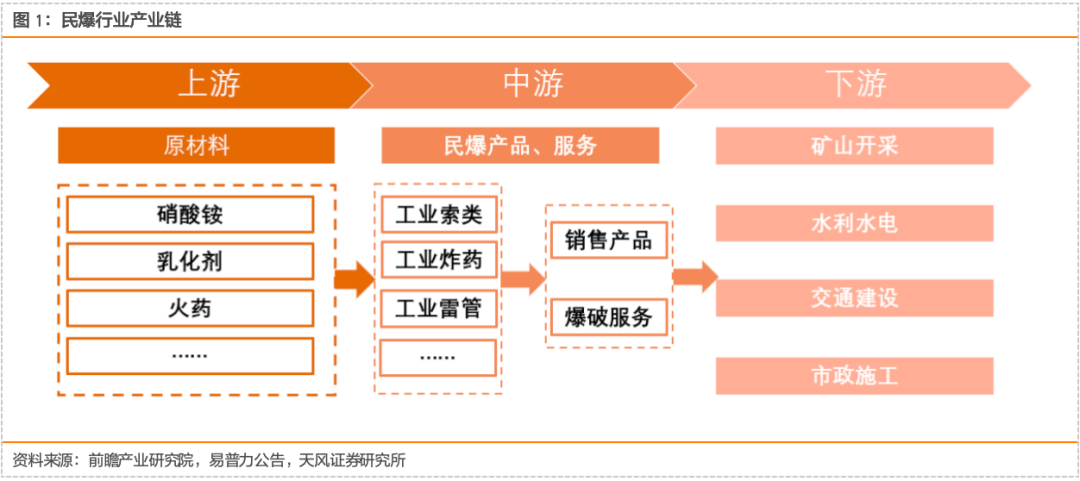 图 1：民爆行业产业链

上游

中游

下游

原材料

民爆产品、服务

矿山开采

硝酸铵

乳化剂

火药

……

工业索类

工业炸药

工业雷管

……

销售产品

爆破服务

水利水电

交通建设

市政施工

资料来源：前瞻产业研究院，易普力公告，天风证券研究所